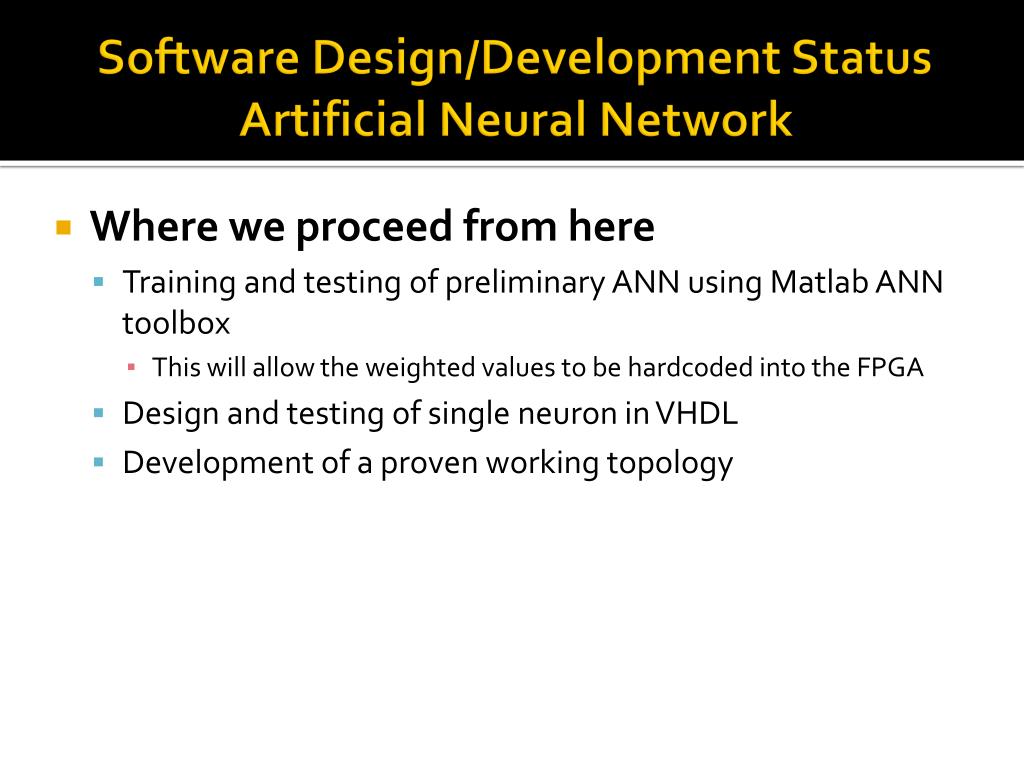 Software Design/Development Status
Artificial Neural Network

Where we proceed from here

Training and testing of preliminary ANN using Matlab ANN toolbox

This will allow the weighted values to be hardcoded into the FPGA

Design and testing of single neuron in VHDL

Development of a proven working topology